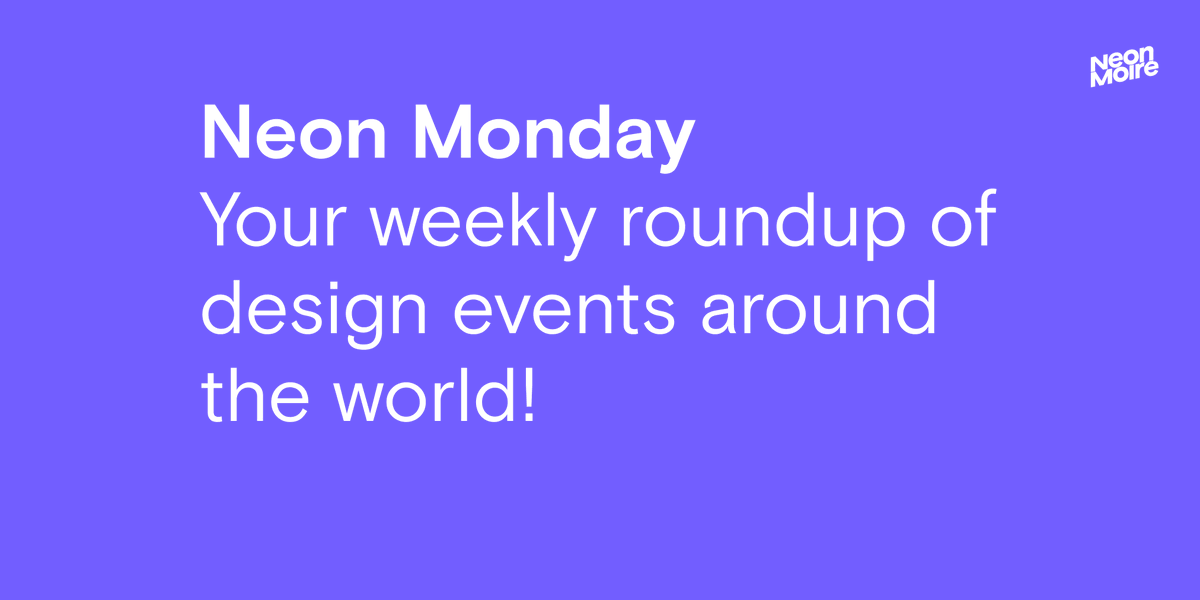 Neon Moire

Neon Monday
Your weekly roundup of design events around the world!